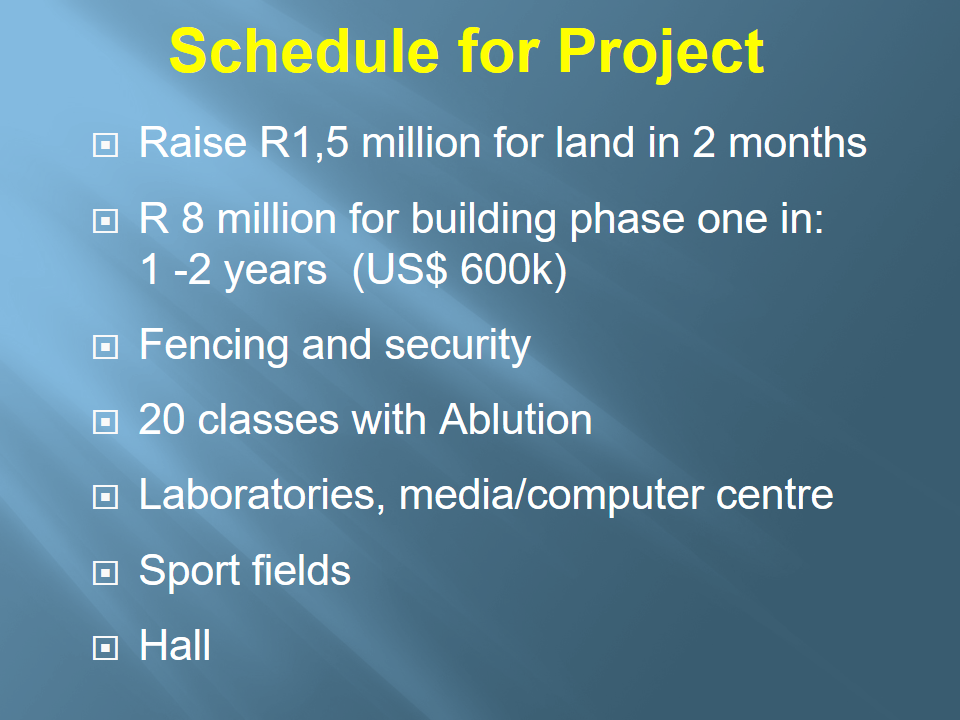 Schedule for Project

Raise R1,5 million for land in 2 months

R 8 million for building phase one in: 1 -2 years (US$ 600k)

Fencing and security

20 classes with Ablution

Laboratories, media/computer centre

Sport fields

Hall